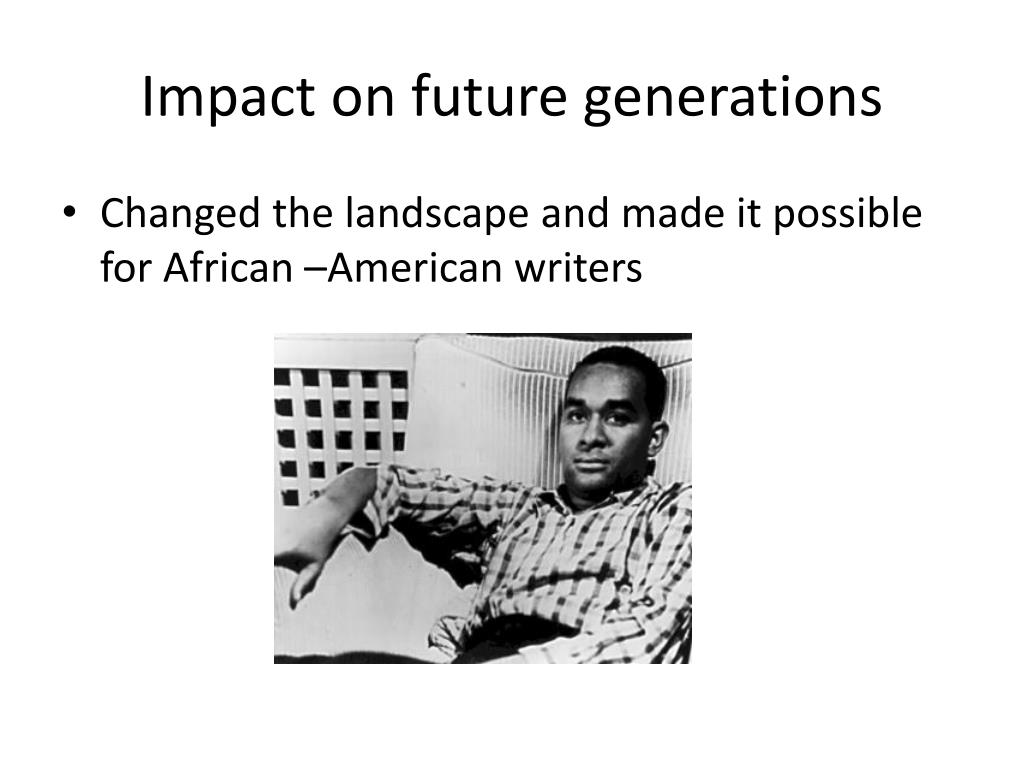 Impact on future generations

• Changed the landscape and made it possible for African –American writers